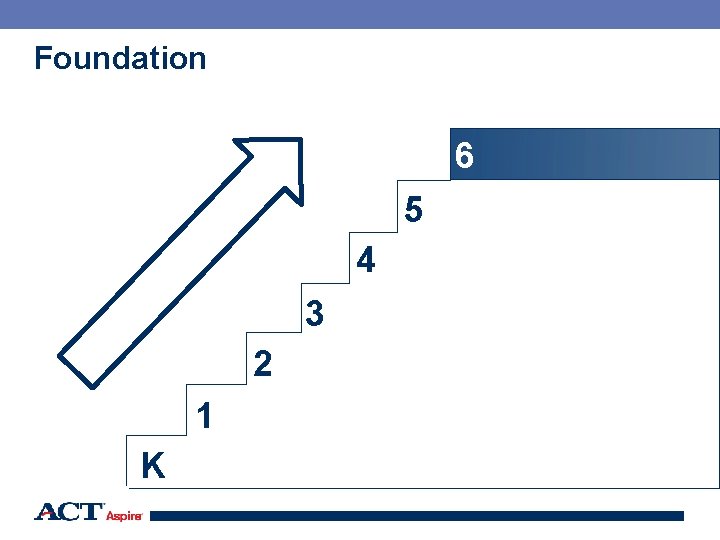 Foundation

6

5

4

3

2

1

K

ACT Aspire